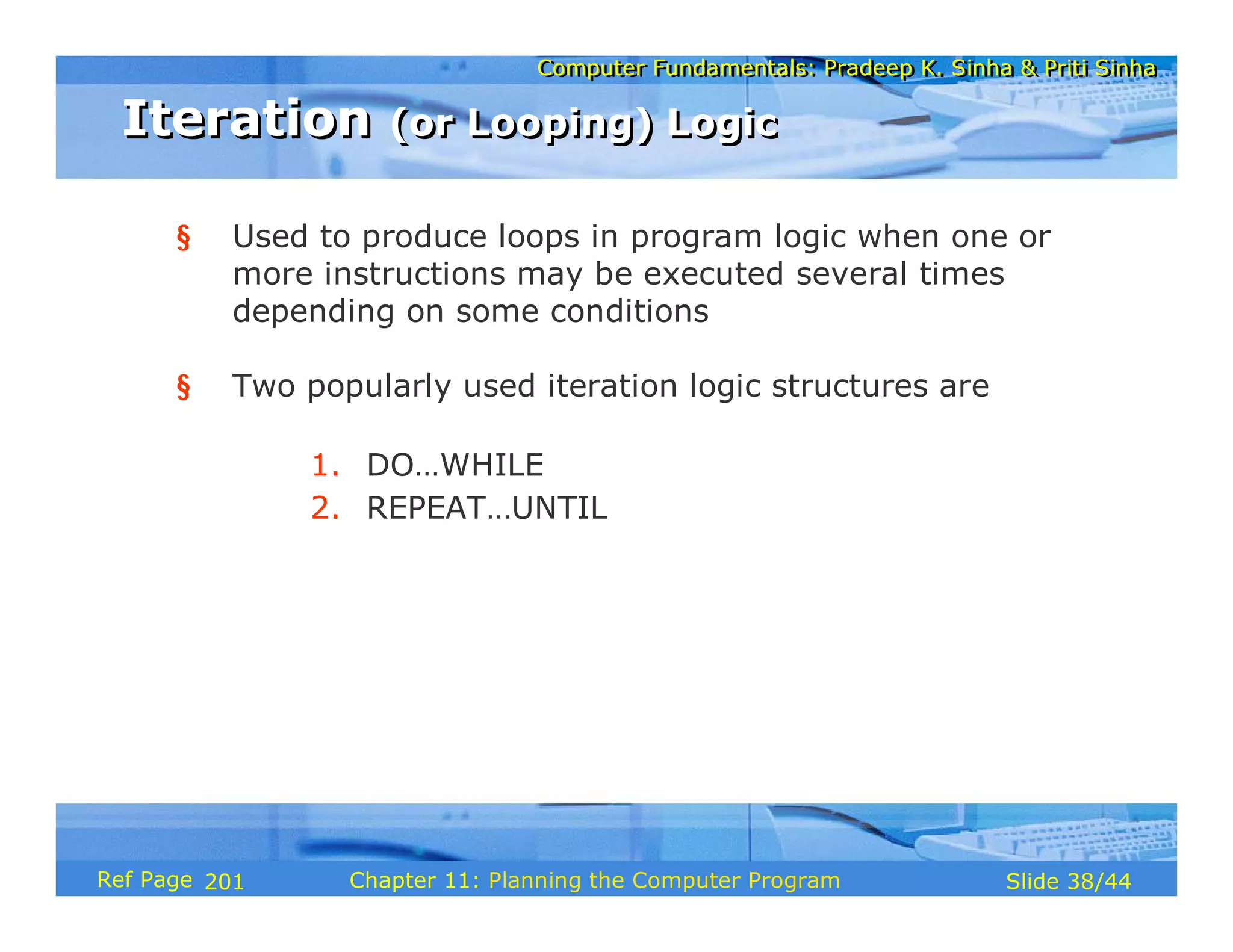 Computer Fundamentals: Pradeep K. Sinha & Priti Sinha

Iteration (or Looping) Logic

§ Used to produce loops in program logic when one or more instructions may be executed several times depending on some conditions

§ Two popularly used iteration logic structures are

1. DO…WHILE
2. REPEAT…UNTIL

Ref Page 201 Chapter 11: Planning the Computer Program Slide 38/44